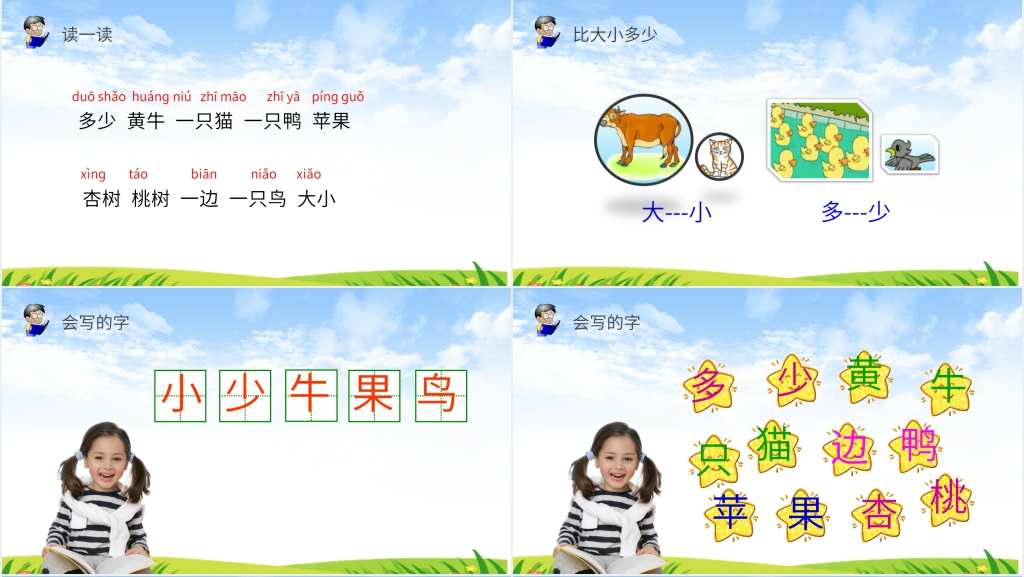 读一读

duō shǎo huáng niú zhī māo zhī yā píng guǒ
多少 黄牛 一只猫 一只鸭 苹果

xìng táo biān niǎo xiǎo
杏树 桃树 一边 一只鸟 大小

比大小多少

大---小

多---少

会写的字

小 少 牛 果 鸟

会写的字

多 少 黄 牛
只 猫 边 鸭
苹 果 杏 桃